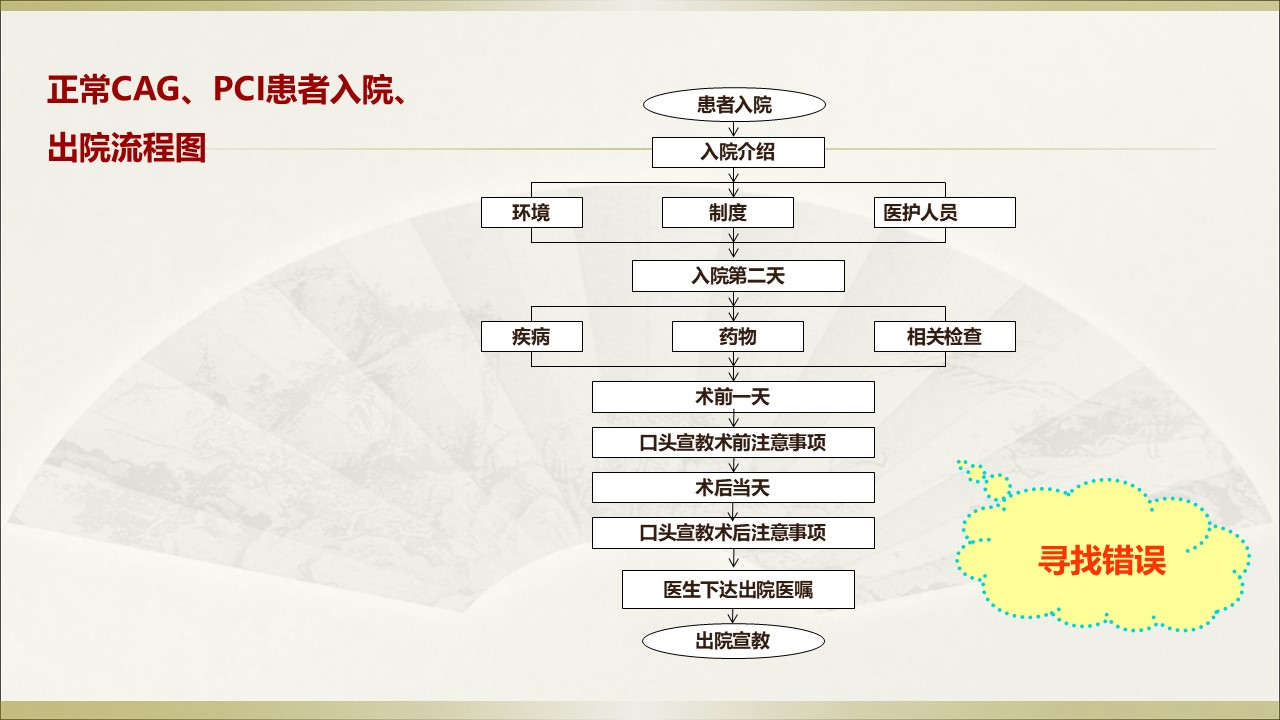 正常CAG、PCI患者入院、出院流程图

患者入院

入院介绍

环境

制度

医护人员

入院第二天

疾病

药物

相关检查

术前一天

口头宣教术前注意事项

术后当天

口头宣教术后注意事项

医生下达出院医嘱

出院宣教

寻找错误